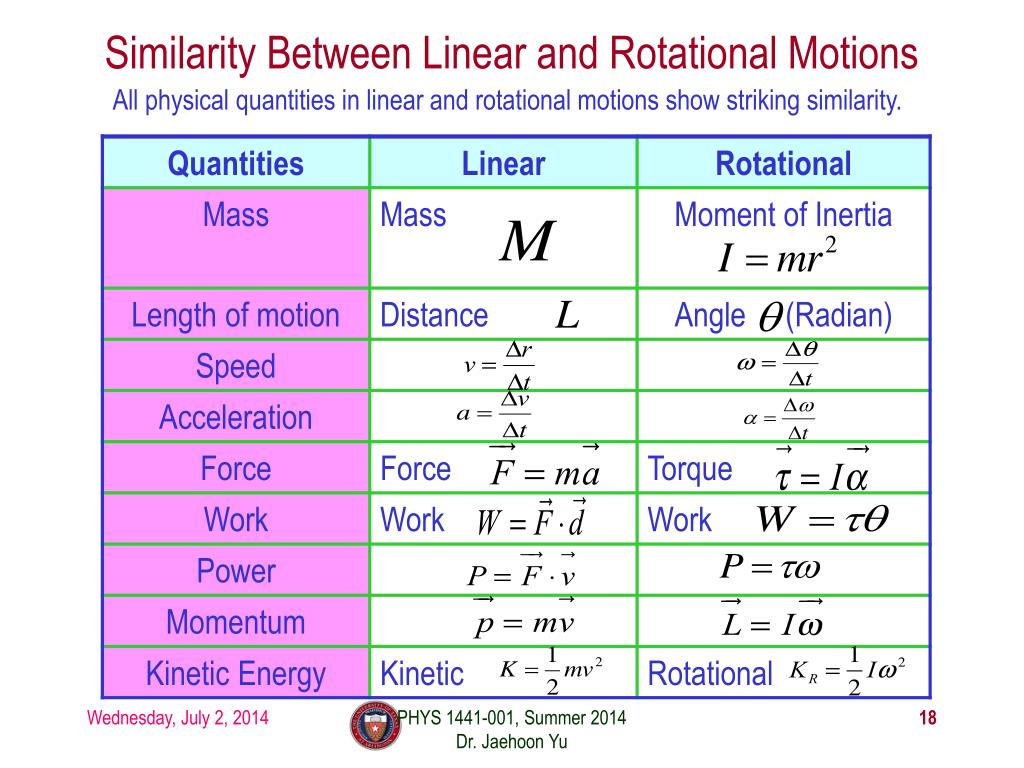 Similarity Between Linear and Rotational Motions

All physical quantities in linear and rotational motions show striking similarity.

| Quantities | Linear | Rotational |
|---|---|---|
| Mass | Mass $M$ | Moment of Inertia $I = mr^2$ |
| Length of motion | Distance $L$ | Angle $\theta$ (Radian) |
| Speed | $v = \frac{\Delta r}{\Delta t}$ | $\omega = \frac{\Delta \theta}{\Delta t}$ |
| Acceleration | $a = \frac{\Delta v}{\Delta t}$ | $\alpha = \frac{\Delta \omega}{\Delta t}$ |
| Force | Force $\vec{F} = m\vec{a}$ | Torque $\vec{\tau} = I\vec{\alpha}$ |
| Work | Work $W = \vec{F} \cdot \vec{d}$ | Work $W = \tau\theta$ |
| Power | $P = \vec{F} \cdot \vec{v}$ | $P = \tau\omega$ |
| Momentum | $\vec{p} = m\vec{v}$ | $\vec{L} = I\vec{\omega}$ |
| Kinetic Energy | Kinetic $K = \frac{1}{2}mv^2$ | Rotational $K_R = \frac{1}{2}I\omega^2$ |

Wednesday, July 2, 2014

PHYS 1441-001, Summer 2014
Dr. Jaehoon Yu

18